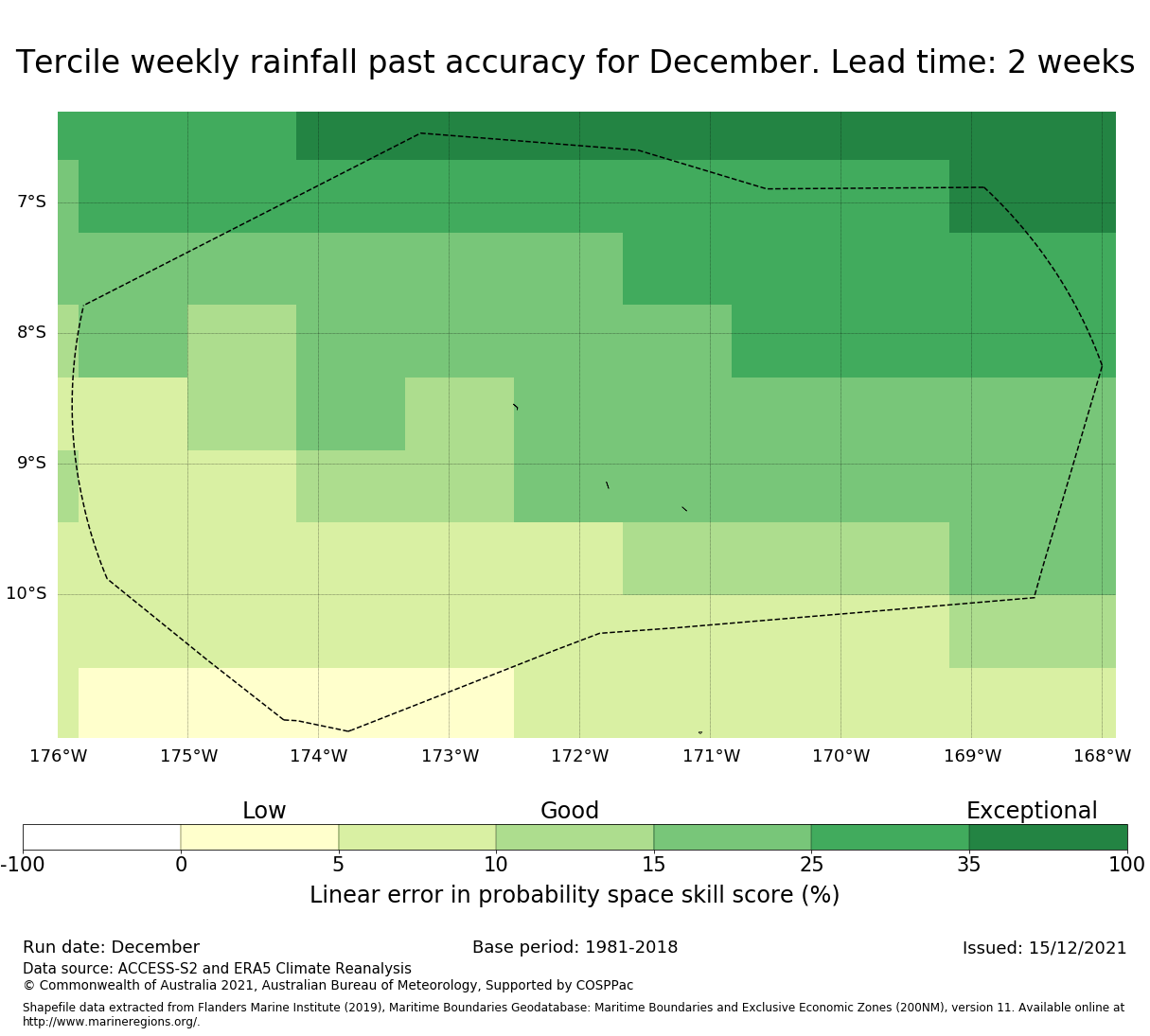 Tercile weekly rainfall past accuracy for December. Lead time: 2 weeks

7°S
8°S
9°S
10°S

176°W 175°W 174°W 173°W 172°W 171°W 170°W 169°W 168°W

Low Good Exceptional

-100 0 5 10 15 25 35 100

Linear error in probability space skill score (%)

Run date: December
Base period: 1981-2018
Issued: 15/12/2021

Data source: ACCESS-S2 and ERA5 Climate Reanalysis
© Commonwealth of Australia 2021, Australian Bureau of Meteorology, Supported by COSPPac

Shapefile data extracted from Flanders Marine Institute (2019), Maritime Boundaries Geodatabase: Maritime Boundaries and Exclusive Economic Zones (200NM), version 11. Available online at http://www.marineregions.org/.